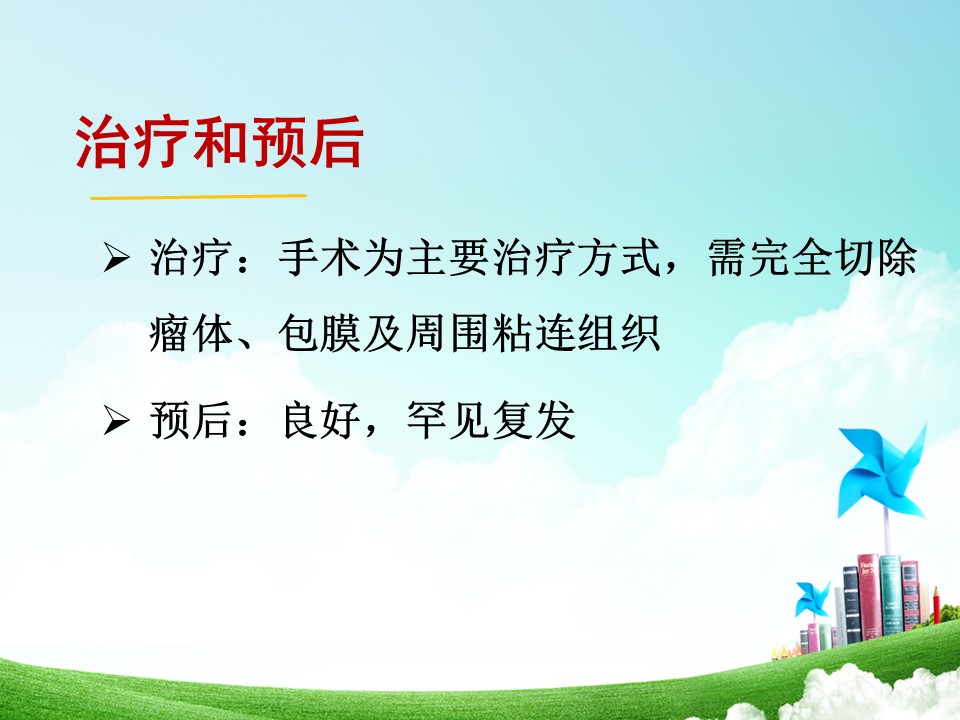 治疗和预后

➢ 治疗：手术为主要治疗方式，需完全切除瘤体、包膜及周围粘连组织

➢ 预后：良好，罕见复发